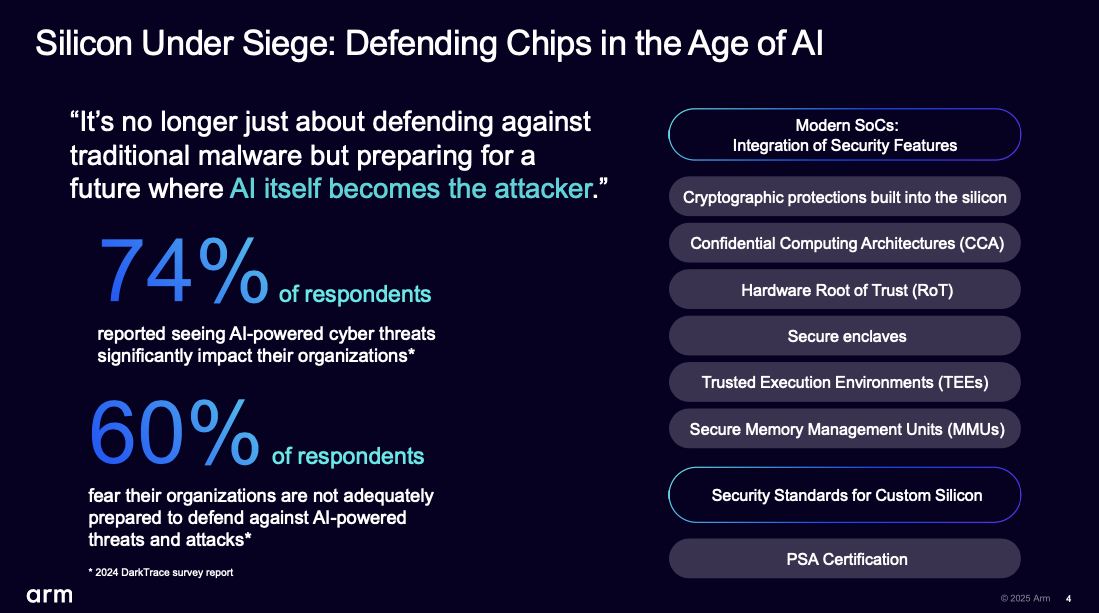 Silicon Under Siege: Defending Chips in the Age of AI

“It’s no longer just about defending against traditional malware but preparing for a future where AI itself becomes the attacker.”

74% of respondents

reported seeing AI-powered cyber threats significantly impact their organizations*

60% of respondents

fear their organizations are not adequately prepared to defend against AI-powered threats and attacks*

* 2024 DarkTrace survey report

Modern SoCs: Integration of Security Features

Cryptographic protections built into the silicon

Confidential Computing Architectures (CCA)

Hardware Root of Trust (RoT)

Secure enclaves

Trusted Execution Environments (TEEs)

Secure Memory Management Units (MMUs)

Security Standards for Custom Silicon

PSA Certification

arm

© 2025 Arm 4